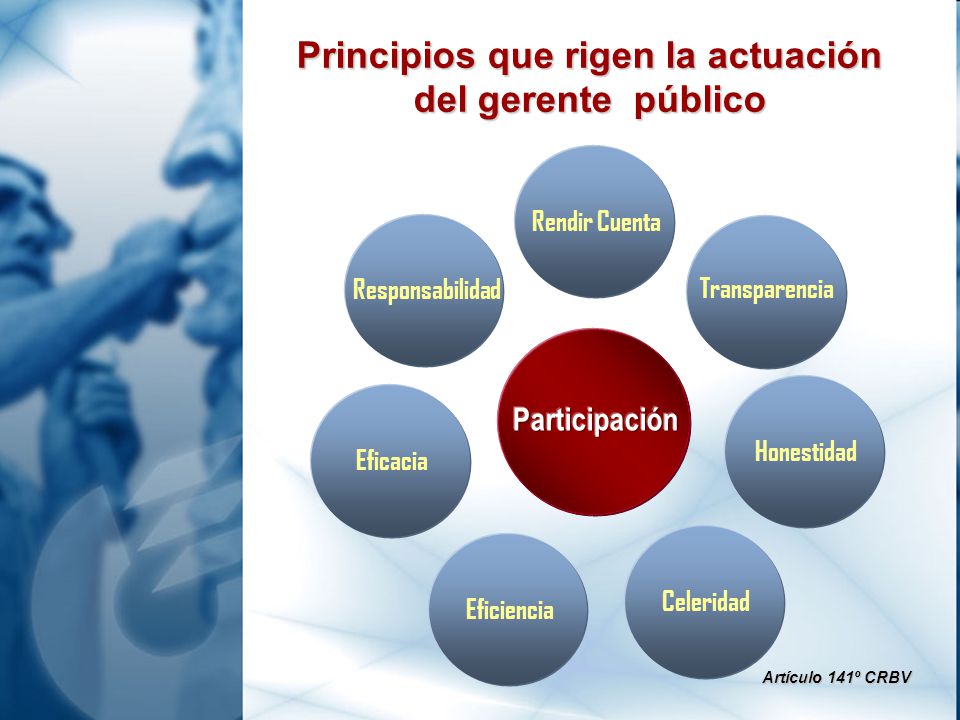 Principios que rigen la actuación del gerente público

Rendir Cuenta

Responsabilidad

Transparencia

Participación

Eficacia

Honestidad

Eficiencia

Celeridad

Artículo 141º CRBV